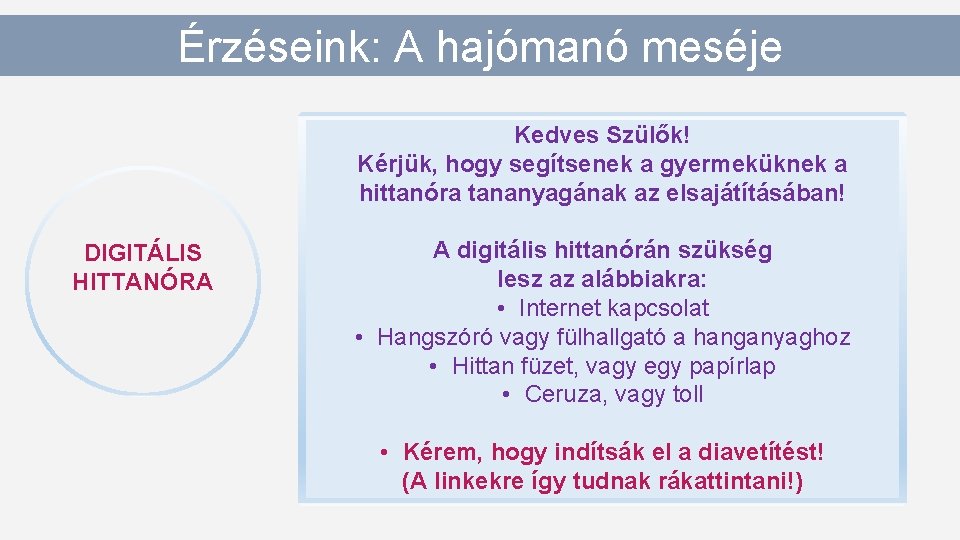 Érzéseink: A hajómanó meséje

DIGITÁLIS HITTANÓRA

Kedves Szülők!
Kérjük, hogy segítsenek a gyermeküknek a hittanóra tananyagának az elsajátításában!

A digitális hittanórán szükség lesz az alábbiakra:
• Internet kapcsolat
• Hangszóró vagy fülhallgató a hanganyaghoz
• Hittan füzet, vagy egy papírlap
• Ceruza, vagy toll

• Kérem, hogy indítsák el a diavetítést!
(A linkekre így tudnak rákattintani!)